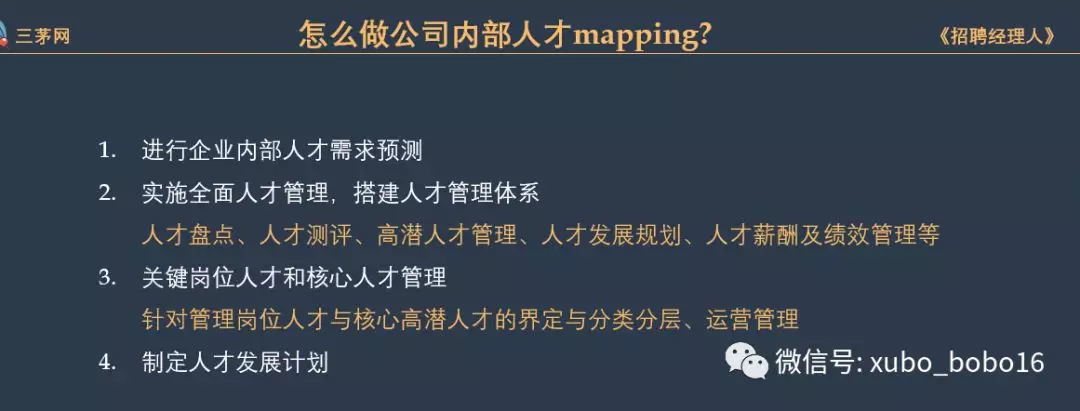 三茅网

怎么做公司内部人才mapping?

《招聘经理人》

1. 进行企业内部人才需求预测
2. 实施全面人才管理，搭建人才管理体系
人才盘点、人才测评、高潜人才管理、人才发展规划、人才薪酬及绩效管理等
3. 关键岗位人才和核心人才管理
针对管理岗位人才与核心高潜人才的界定与分类分层、运营管理
4. 制定人才发展计划

微信号: xubo_bobo16